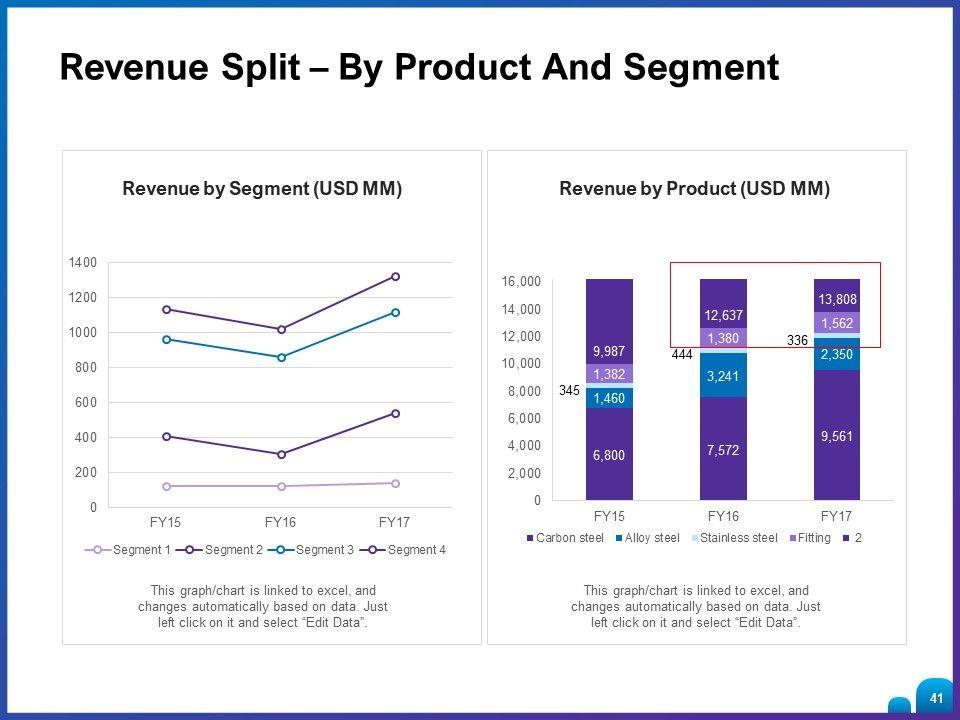 Revenue Split – By Product And Segment

Revenue by Segment (USD MM)

1400
1200
1000
800
600
400
200
0

FY15 FY16 FY17

Segment 1 Segment 2 Segment 3 Segment 4

This graph/chart is linked to excel, and changes automatically based on data. Just left click on it and select "Edit Data".

Revenue by Product (USD MM)

16,000
14,000
12,000
10,000
8,000
6,000
4,000
2,000
0

9,987
1,382
345
1,460
6,800

12,637
1,380
444
3,241
7,572

13,808
1,562
336
2,350
9,561

FY15 FY16 FY17

Carbon steel Alloy steel Stainless steel Fitting 2

This graph/chart is linked to excel, and changes automatically based on data. Just left click on it and select "Edit Data".

41